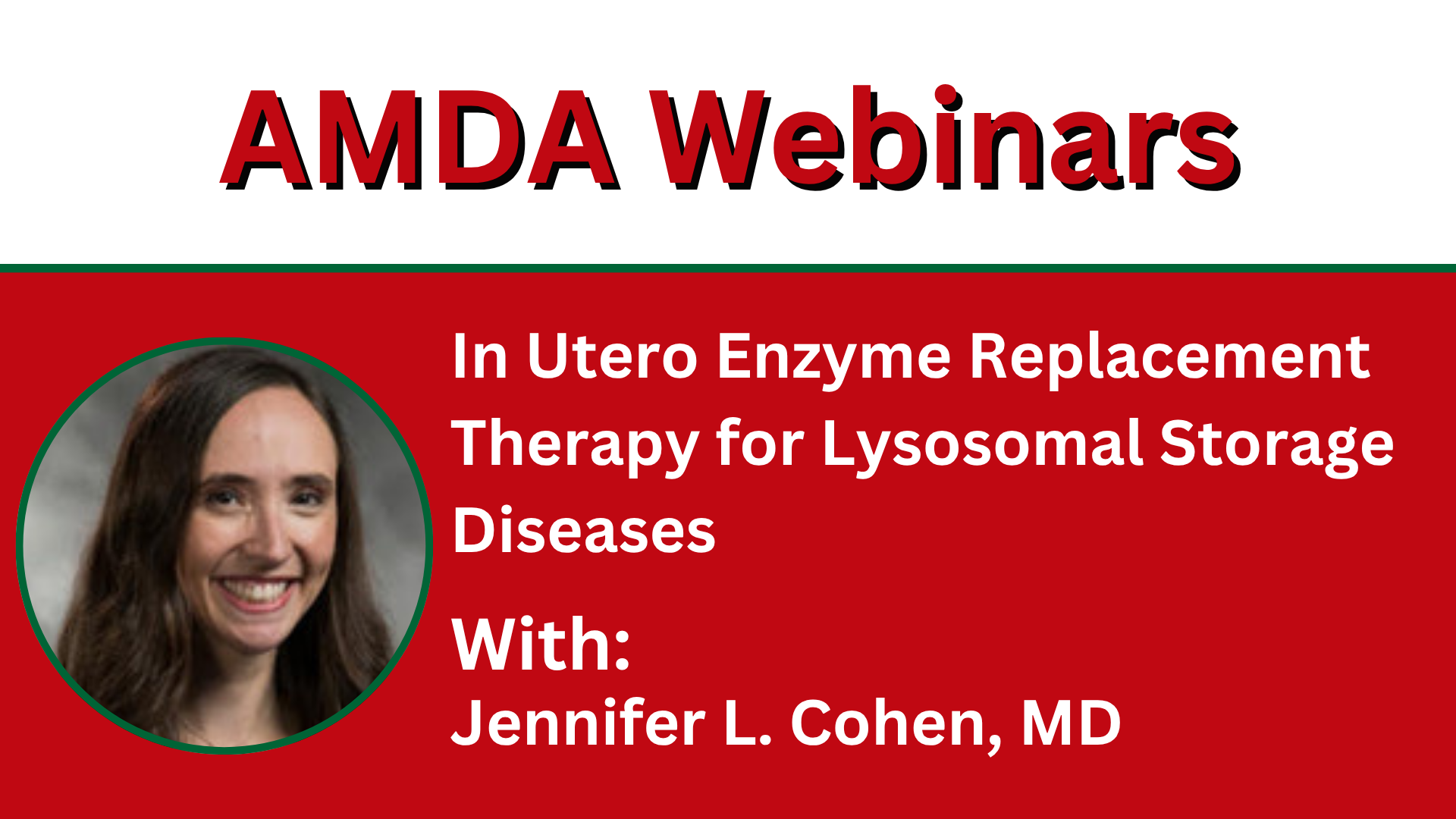 AMDA Webinars

In Utero Enzyme Replacement Therapy for Lysosomal Storage Diseases

With:
Jennifer L. Cohen, MD